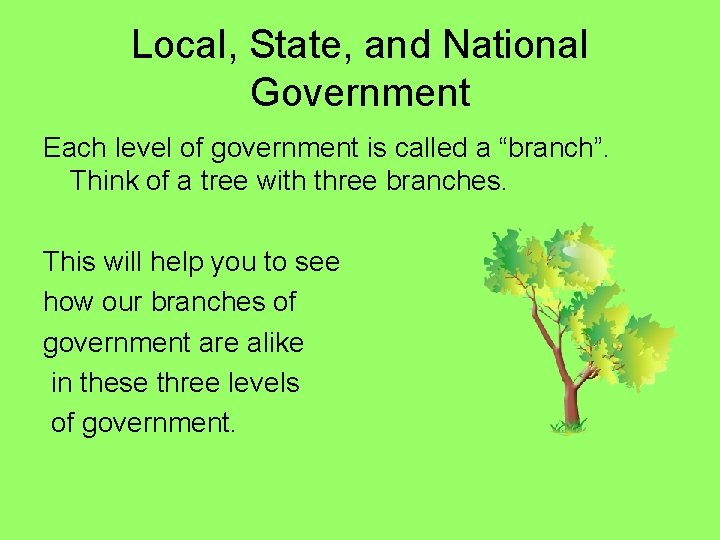 Local, State, and National Government

Each level of government is called a “branch”. Think of a tree with three branches.

This will help you to see how our branches of government are alike in these three levels of government.